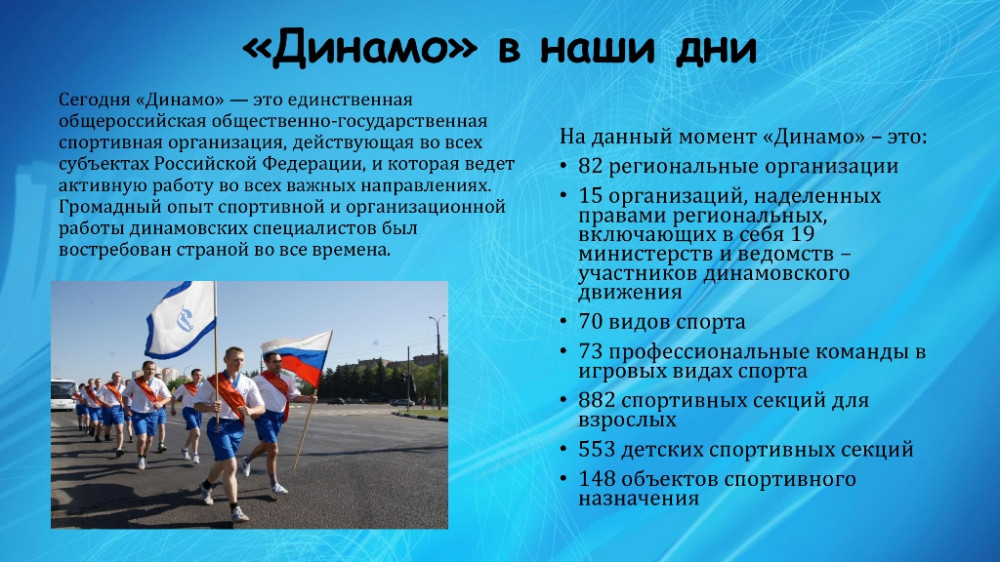 «Динамо» в наши дни

Сегодня «Динамо» — это единственная общероссийская общественно-государственная спортивная организация, действующая во всех субъектах Российской Федерации, и которая ведет активную работу во всех важных направлениях. Громадный опыт спортивной и организационной работы динамовских специалистов был востребован страной во все времена.

На данный момент «Динамо» – это:
• 82 региональные организации
• 15 организаций, наделенных правами региональных, включающих в себя 19 министерств и ведомств – участников динамовского движения
• 70 видов спорта
• 73 профессиональные команды в игровых видах спорта
• 882 спортивных секций для взрослых
• 553 детских спортивных секций
• 148 объектов спортивного назначения